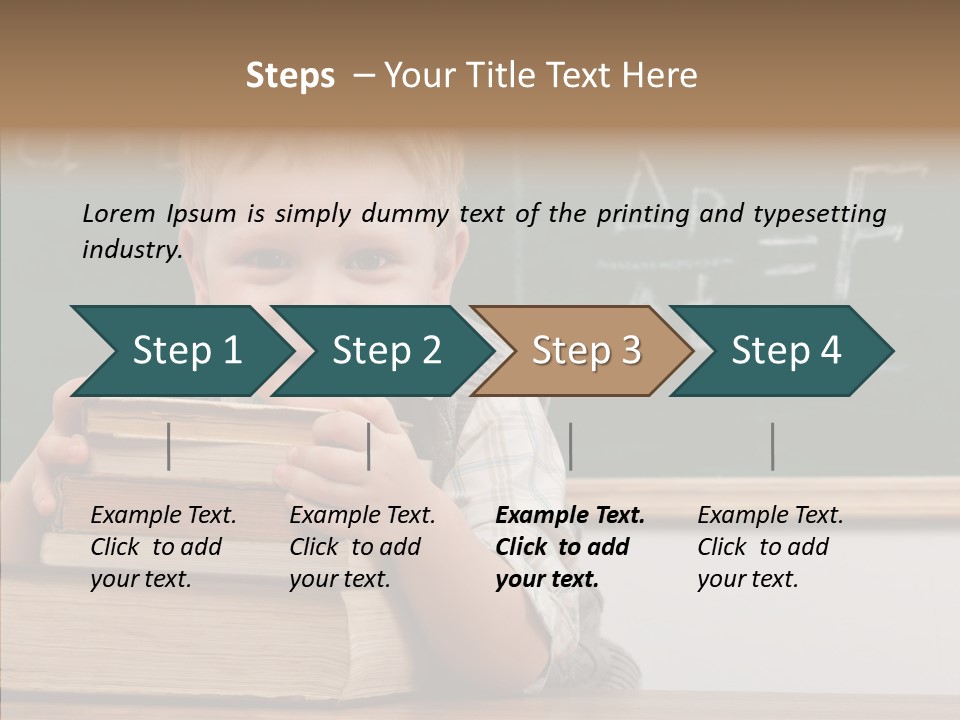 Steps – Your Title Text Here

Lorem Ipsum is simply dummy text of the printing and typesetting industry.

Step 1

Step 2

Step 3

Step 4

Example Text. Click to add your text.

Example Text. Click to add your text.

Example Text. Click to add your text.

Example Text. Click to add your text.